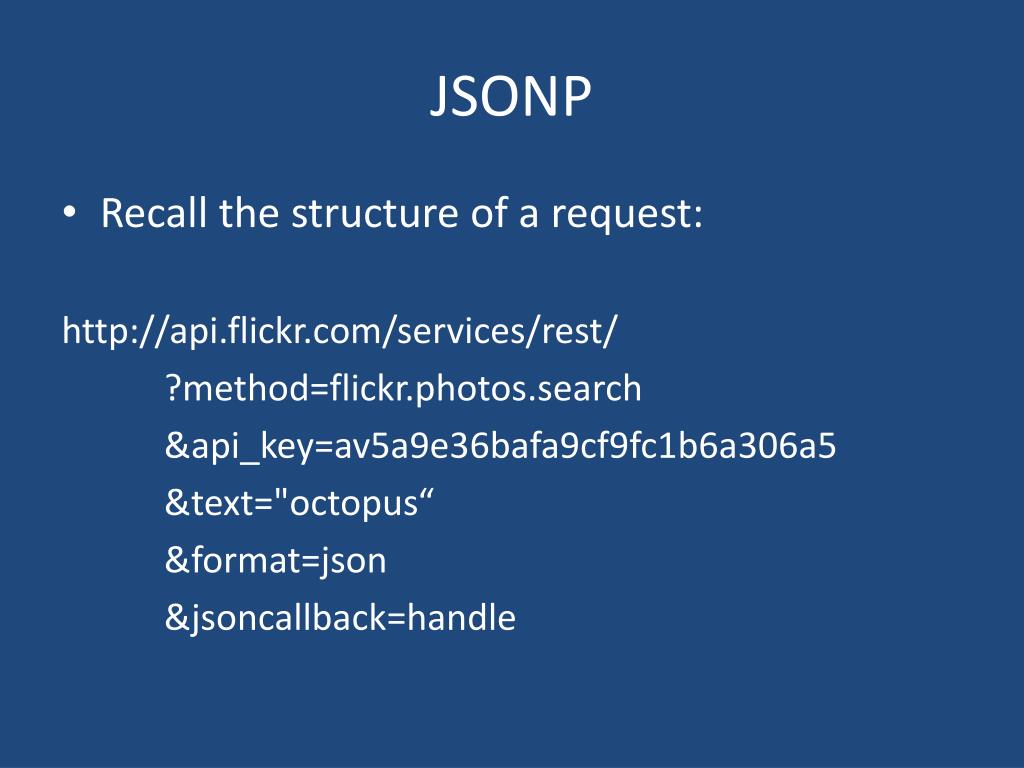 JSONP

• Recall the structure of a request:

http://api.flickr.com/services/rest/
?method=flickr.photos.search
&api_key=av5a9e36bafa9cf9fc1b6a306a5
&text="octopus“
&format=json
&jsoncallback=handle